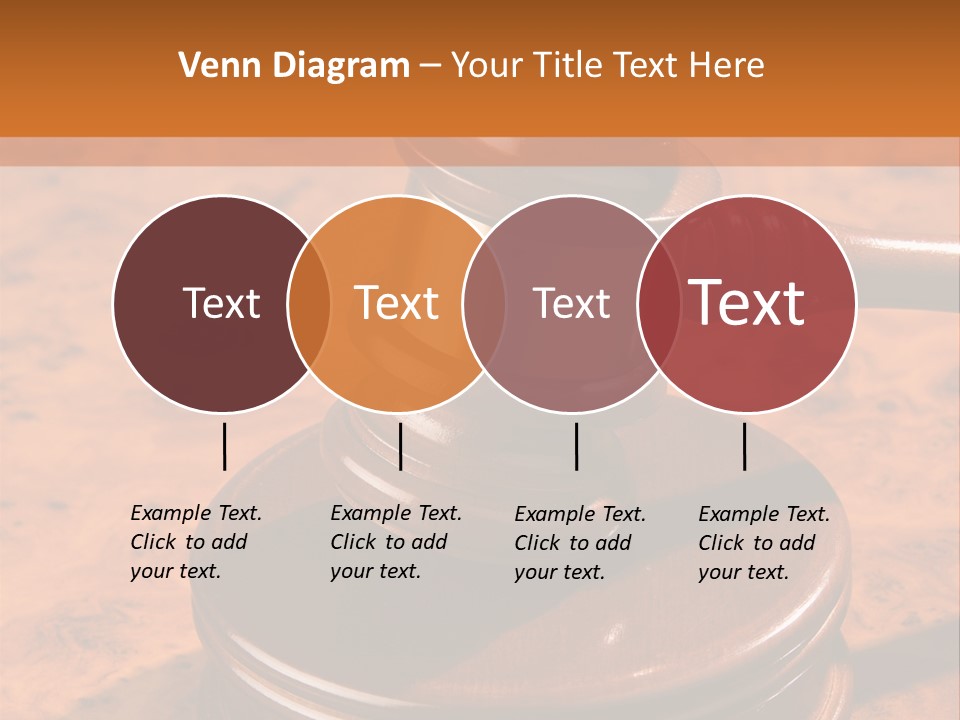 Venn Diagram – Your Title Text Here

Text

Text

Text

Text

Example Text. Click to add your text.

Example Text. Click to add your text.

Example Text. Click to add your text.

Example Text. Click to add your text.